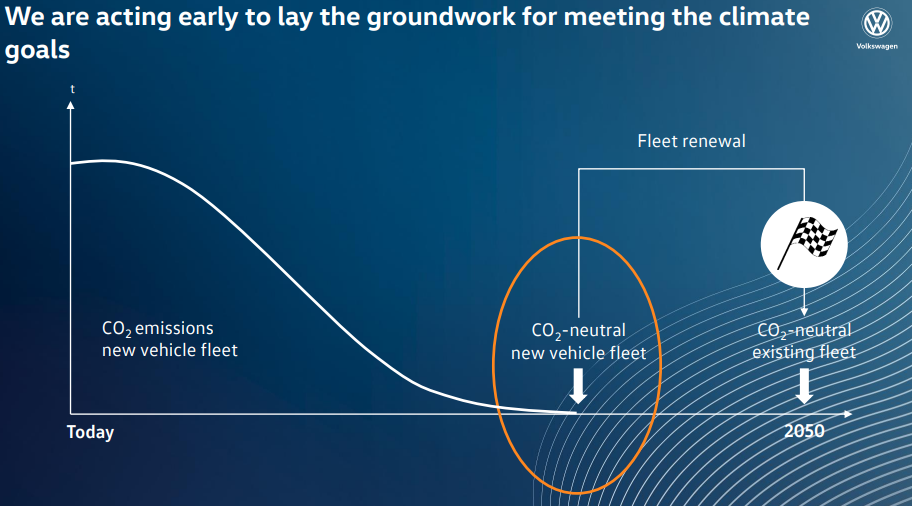 We are acting early to lay the groundwork for meeting the climate goals

Volkswagen

t

Fleet renewal

$CO_2$ emissions new vehicle fleet

$CO_2$-neutral new vehicle fleet

$CO_2$-neutral existing fleet

Today

2050